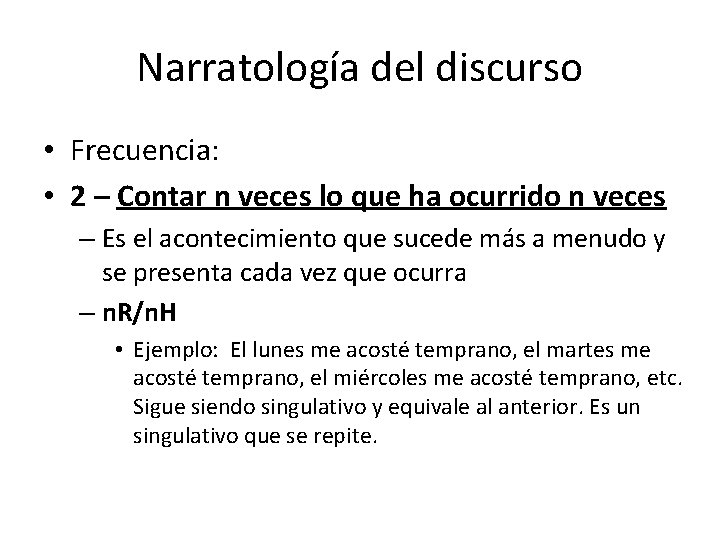 Narratología del discurso

• Frecuencia:
• 2 – Contar n veces lo que ha ocurrido n veces
– Es el acontecimiento que sucede más a menudo y se presenta cada vez que ocurra
– nR/nH
• Ejemplo: El lunes me acosté temprano, el martes me acosté temprano, el miércoles me acosté temprano, etc. Sigue siendo singulativo y equivale al anterior. Es un singulativo que se repite.